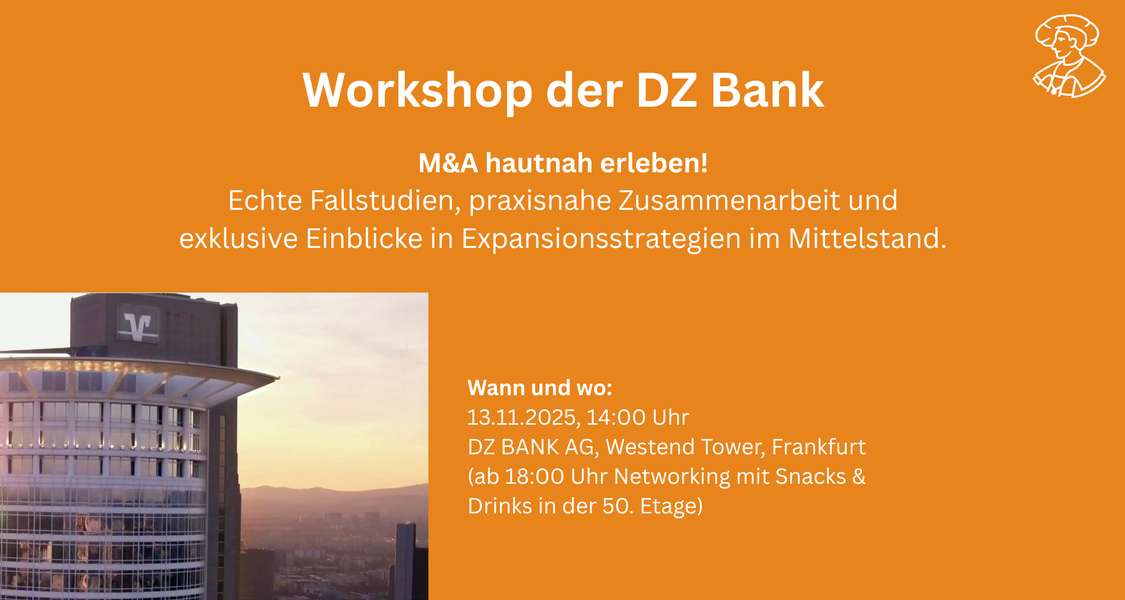 Workshop der DZ Bank

M&A hautnah erleben!
Echte Fallstudien, praxisnahe Zusammenarbeit und exklusive Einblicke in Expansionsstrategien im Mittelstand.

Wann und wo:
13.11.2025, 14:00 Uhr
DZ BANK AG, Westend Tower, Frankfurt
(ab 18:00 Uhr Networking mit Snacks & Drinks in der 50. Etage)